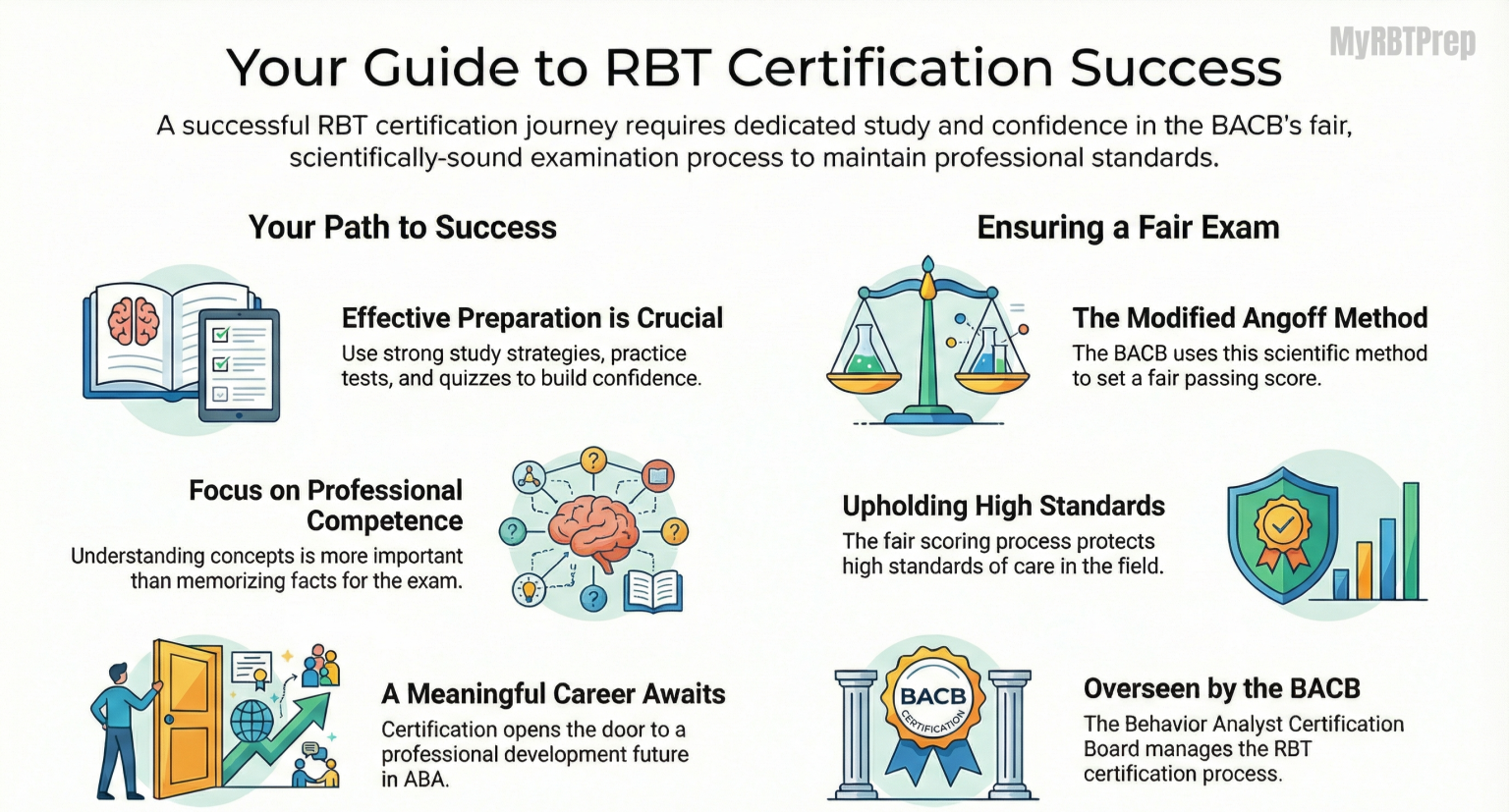 MyRBTPrep

Your Guide to RBT Certification Success

A successful RBT certification journey requires dedicated study and confidence in the BACB's fair, scientifically-sound examination process to maintain professional standards.

Your Path to Success

Effective Preparation is Crucial
Use strong study strategies, practice tests, and quizzes to build confidence.

Focus on Professional Competence
Understanding concepts is more important than memorizing facts for the exam.

A Meaningful Career Awaits
Certification opens the door to a professional development future in ABA.

Ensuring a Fair Exam

The Modified Angoff Method
The BACB uses this scientific method to set a fair passing score.

Upholding High Standards
The fair scoring process protects high standards of care in the field.

BACB
CERTIFICATION

Overseen by the BACB
The Behavior Analyst Certification Board manages the RBT certification process.